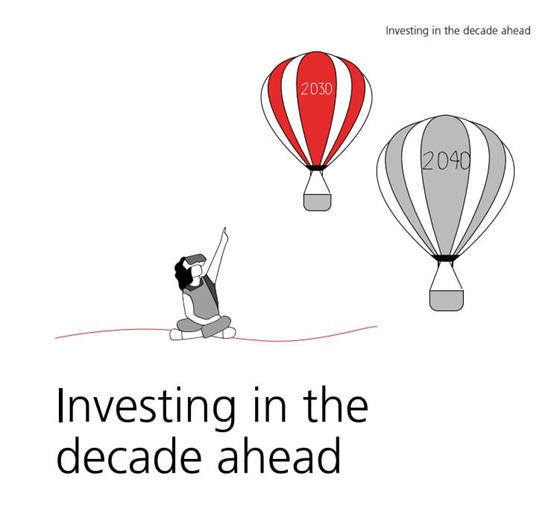 Investing in the decade ahead

2030

2040

Investing in the decade ahead